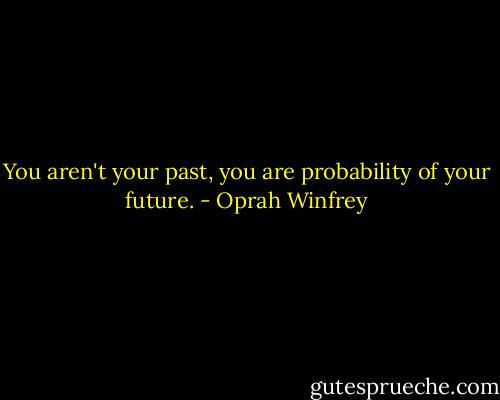 You aren't your past, you are probability of your future. - Oprah Winfrey

gutesprueche.com